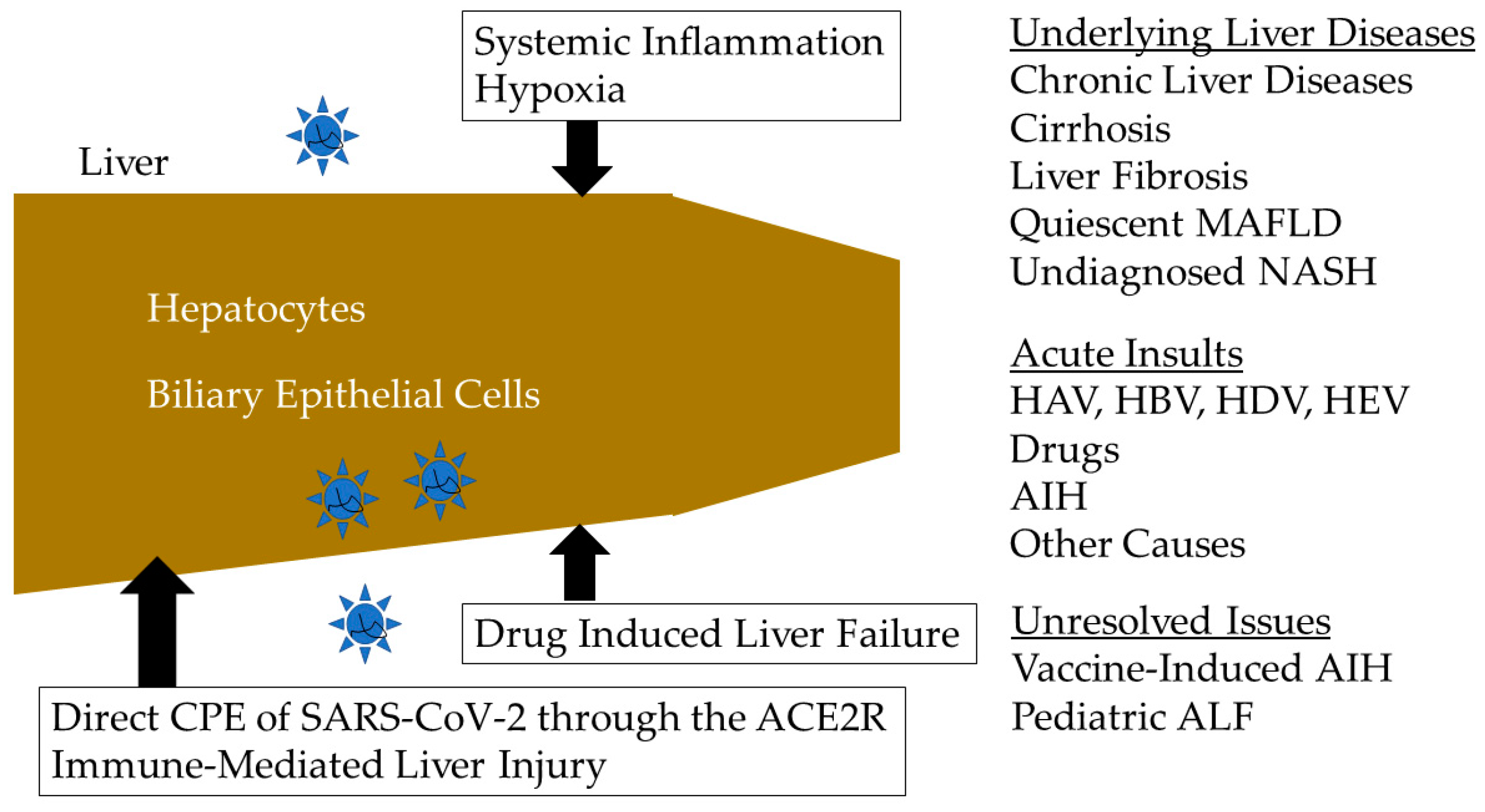 Systemic Inflammation
Hypoxia

Liver

Hepatocytes

Biliary Epithelial Cells

Drug Induced Liver Failure

Direct CPE of SARS-CoV-2 through the ACE2R
Immune-Mediated Liver Injury

Underlying Liver Diseases
Chronic Liver Diseases
Cirrhosis
Liver Fibrosis
Quiescent MAFLD
Undiagnosed NASH

Acute Insults
HAV, HBV, HDV, HEV
Drugs
AIH
Other Causes

Unresolved Issues
Vaccine-Induced AIH
Pediatric ALF